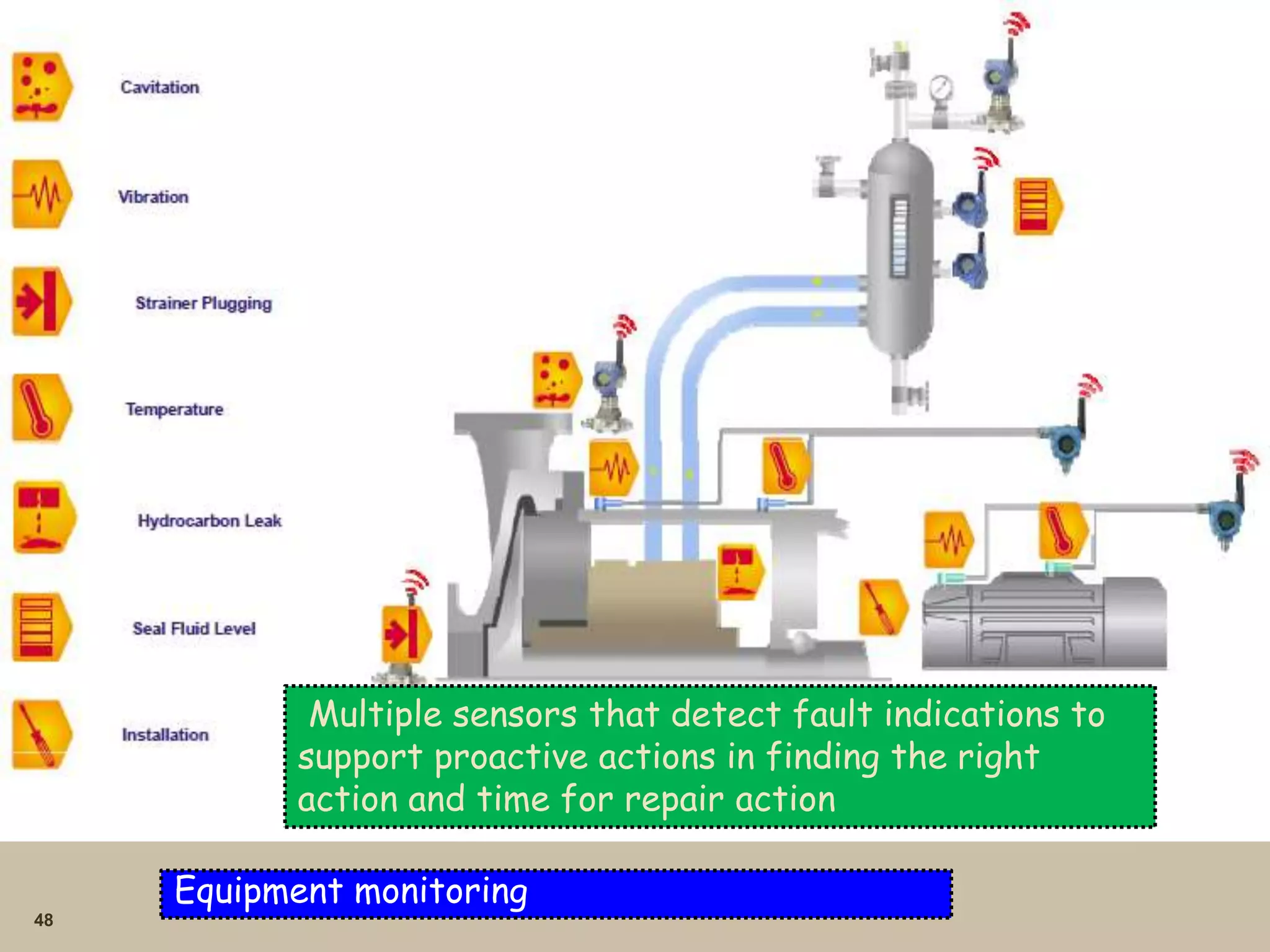 Cavitation

Vibration

Strainer Plugging

Temperature

Hydrocarbon Leak

Seal Fluid Level

Installation

Multiple sensors that detect fault indications to support proactive actions in finding the right action and time for repair action

Equipment monitoring

48